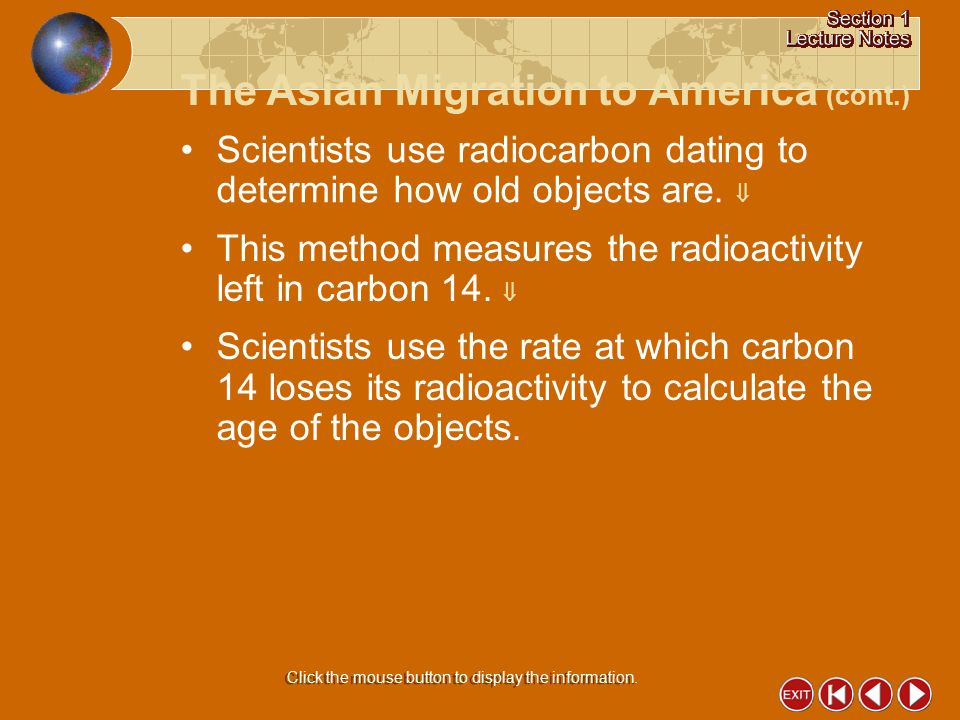 Section 1
Lecture Notes

The Asian Migration to America (cont.)

• Scientists use radiocarbon dating to determine how old objects are. ⇓

• This method measures the radioactivity left in carbon 14. ⇓

• Scientists use the rate at which carbon 14 loses its radioactivity to calculate the age of the objects.

Click the mouse button to display the information.

EXIT